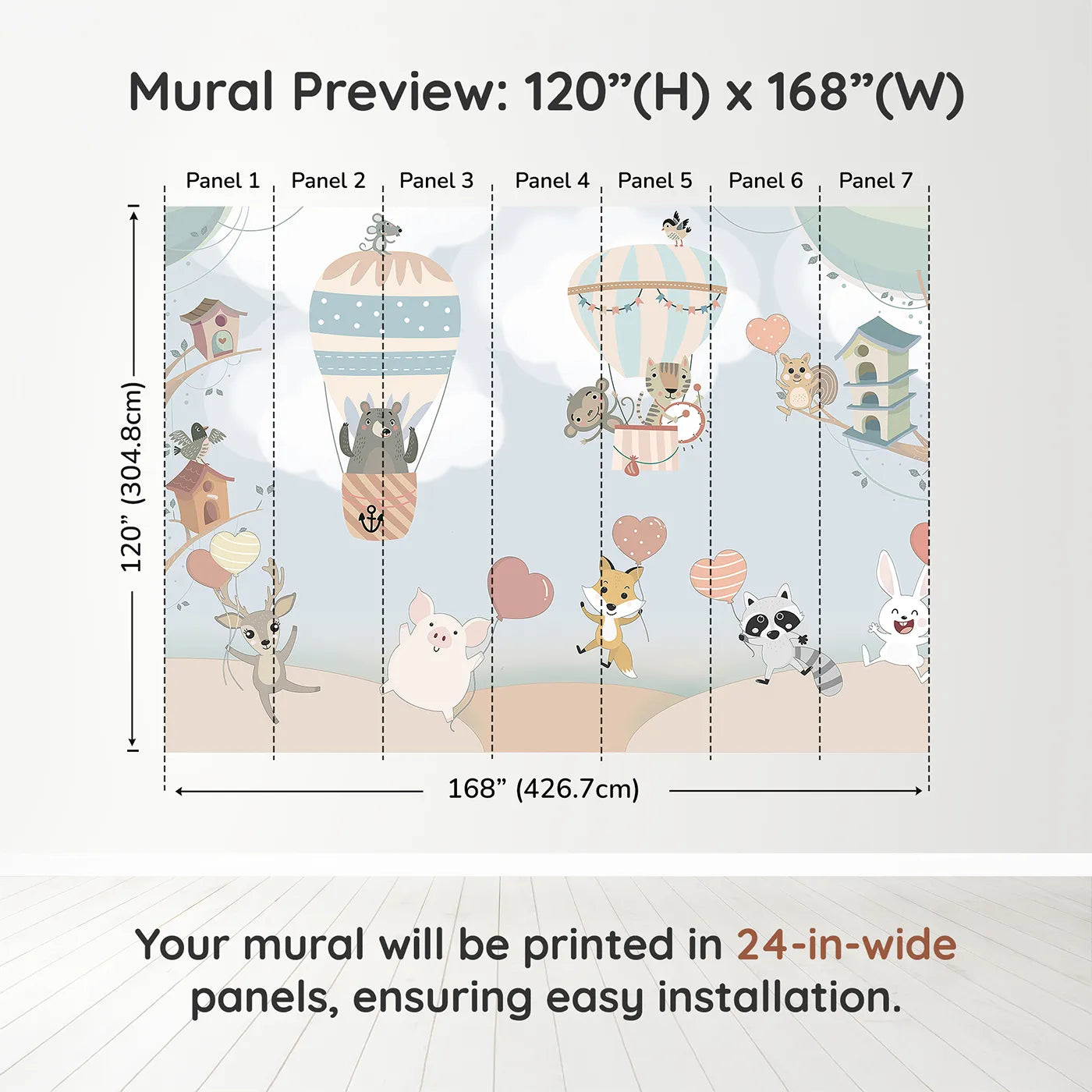 Mural Preview: 120”(H) x 168”(W)

Panel 1 Panel 2 Panel 3 Panel 4 Panel 5 Panel 6 Panel 7

120” (304.8cm)

168” (426.7cm)

Your mural will be printed in 24-in-wide panels, ensuring easy installation.